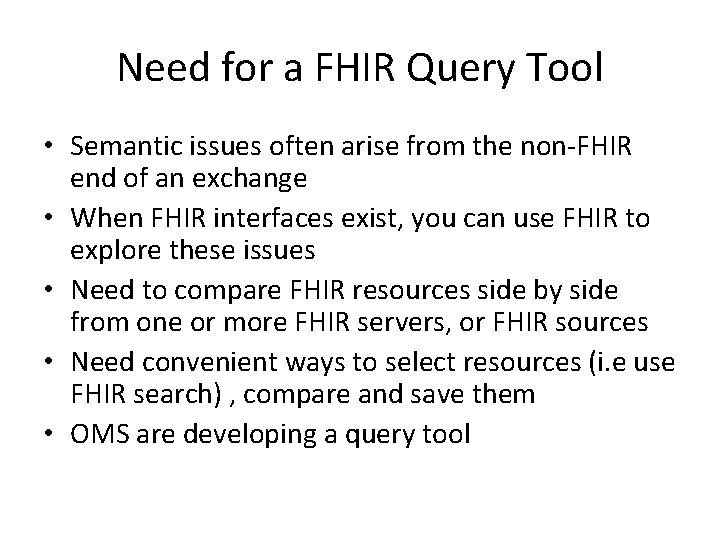 Need for a FHIR Query Tool

• Semantic issues often arise from the non-FHIR end of an exchange
• When FHIR interfaces exist, you can use FHIR to explore these issues
• Need to compare FHIR resources side by side from one or more FHIR servers, or FHIR sources
• Need convenient ways to select resources (i.e use FHIR search) , compare and save them
• OMS are developing a query tool